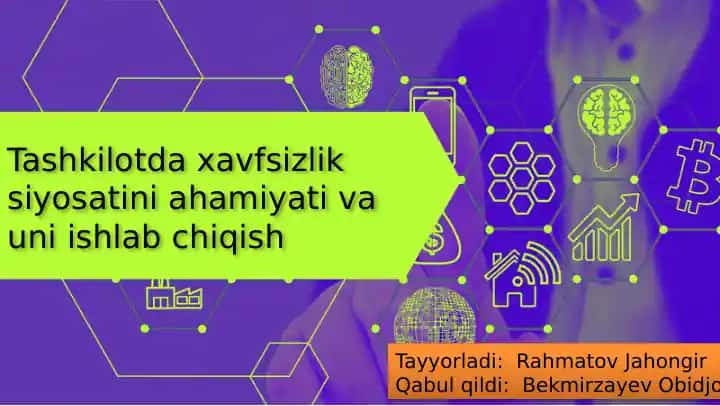 Tashkilotda xavfsizlik siyosatini ahamiyati va uni ishlab chiqish

Tayyorladi: Rahmatov Jahongir
Qabul qildi: Bekmirzayev Obidjo